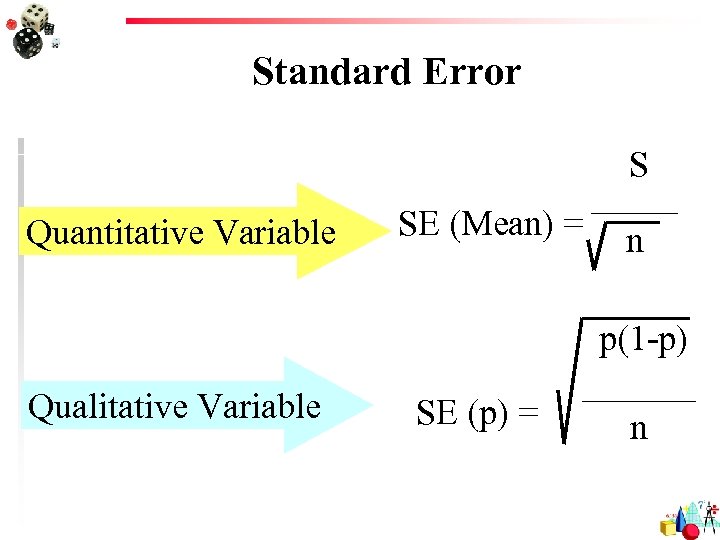 Standard Error

Quantitative Variable

SE (Mean) = $\frac{S}{\sqrt{n}}$

Qualitative Variable

SE (p) = $\sqrt{\frac{p(1-p)}{n}}$